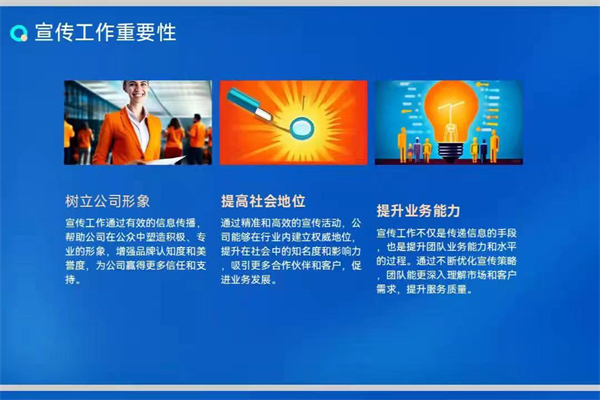 宣传工作重要性

树立公司形象

宣传工作通过有效的信息传播，帮助公司在公众中塑造积极、专业的形象，增强品牌认知度和美誉度，为公司赢得更多信任和支持。

提高社会地位

通过精准和高效的宣传活动，公司能够在行业内建立权威地位，提升在社会中的知名度和影响力，吸引更多合作伙伴和客户，促进业务发展。

提升业务能力

宣传工作不仅是传递信息的手段，也是提升团队业务能力和水平的过程。通过不断优化宣传策略，团队能更深入理解市场和客户需求，提升服务质量。